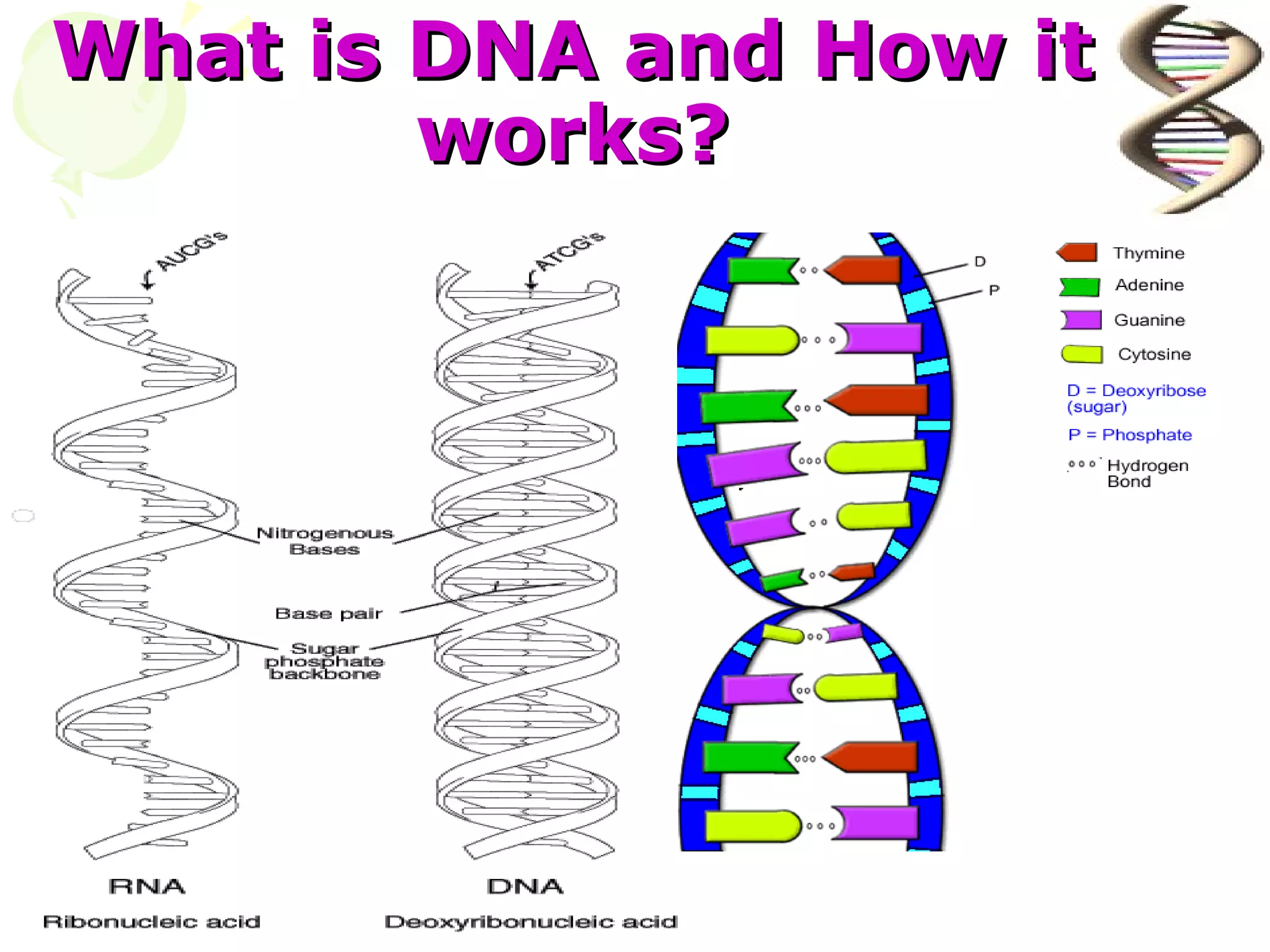 What is DNA and How it works?

AUCG's

ATCG's

Nitrogenous Bases

Base pair

Sugar phosphate backbone

RNA
Ribonucleic acid

DNA
Deoxyribonucleic acid

D

P

Thymine
Adenine
Guanine
Cytosine

D = Deoxyribose (sugar)

P = Phosphate

Hydrogen Bond